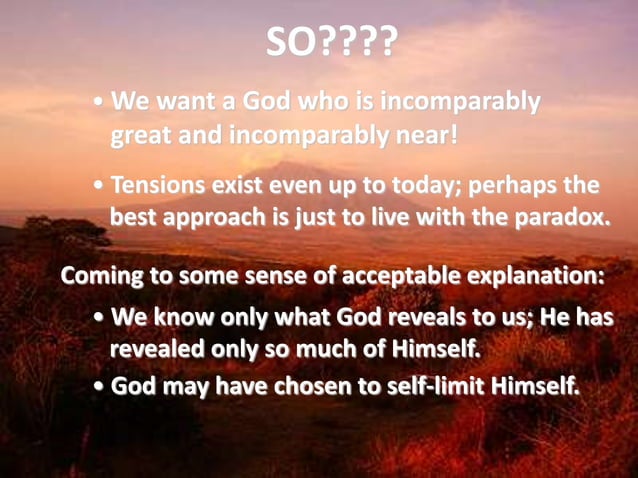 SO????

• We want a God who is incomparably great and incomparably near!

• Tensions exist even up to today; perhaps the best approach is just to live with the paradox.

Coming to some sense of acceptable explanation:

• We know only what God reveals to us; He has revealed only so much of Himself.

• God may have chosen to self-limit Himself.